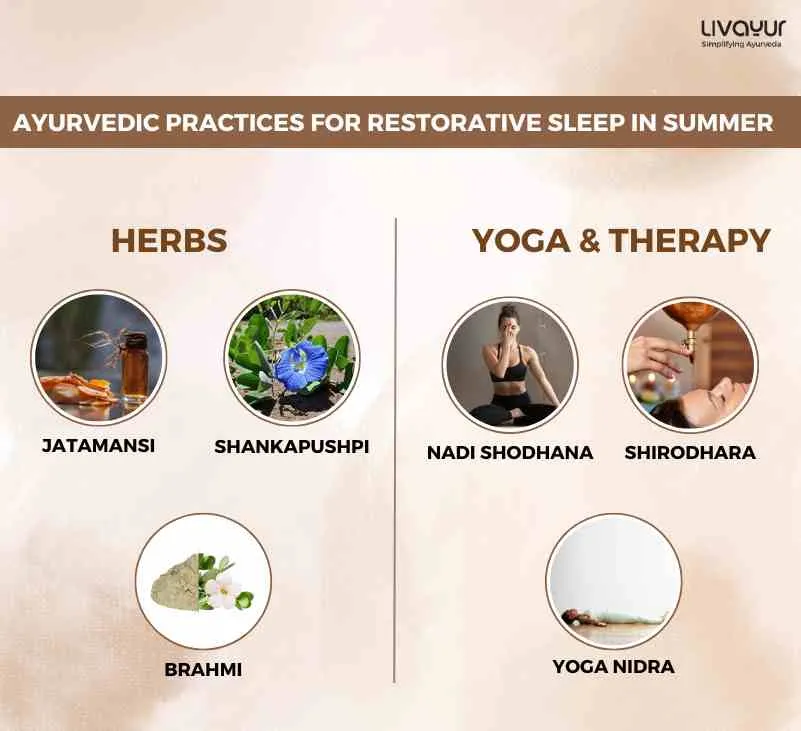 LIVAYUR
Simplifying Ayurveda

AYURVEDIC PRACTICES FOR RESTORATIVE SLEEP IN SUMMER

HERBS

JATAMANSI

SHANKAPUSHPI

BRAHMI

YOGA & THERAPY

NADI SHODHANA

SHIRODHARA

YOGA NIDRA